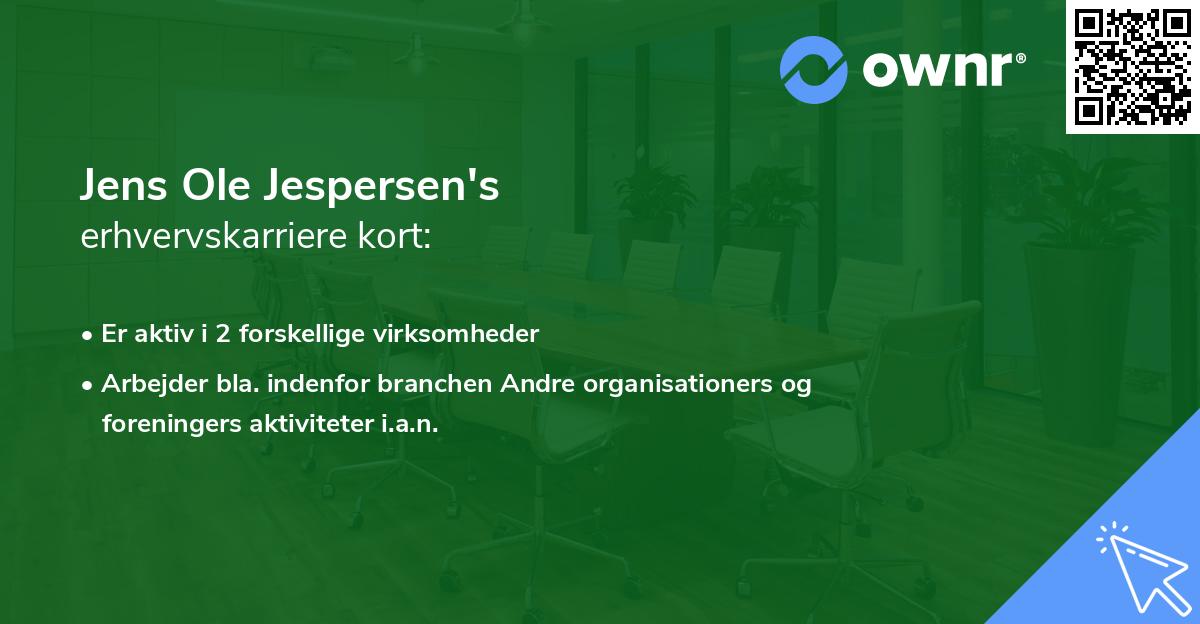 ownr®

Jens Ole Jespersen's
erhvervskarriere kort:

• Er aktiv i 2 forskellige virksomheder

• Arbejder bla. indenfor branchen Andre organisationers og foreningers aktiviteter i.a.n.